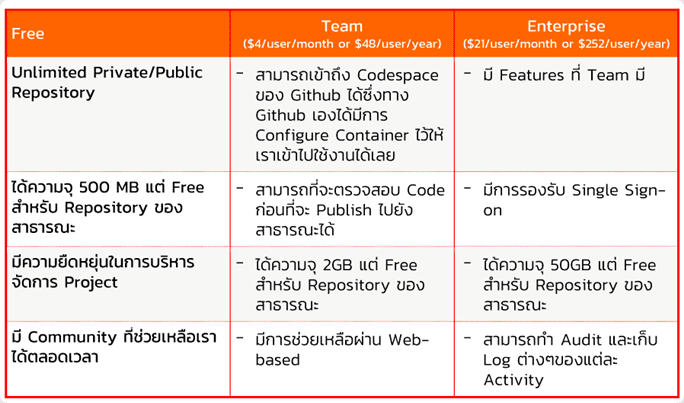 | Free | Team ($4/user/month or $48/user/year) | Enterprise ($21/user/month or $252/user/year) |
|---|---|---|
| Unlimited Private/Public Repository | - สามารถเข้าถึง Codespace ของ Github ได้ซึ่งทาง Github เองได้มีการ Configure Container ไว้ให้เราเข้าไปใช้งานได้เลย | - มี Features ที่ Team มี |
| ได้ความจุ 500 MB แต่ Free สำหรับ Repository ของสาธารณะ | - สามารถที่จะตรวจสอบ Code ก่อนที่จะ Publish ไปยังสาธารณะได้ | - มีการรองรับ Single Sign-on |
| มีความยืดหยุ่นในการบริหารจัดการ Project | - ได้ความจุ 2GB แต่ Free สำหรับ Repository ของสาธารณะ | - ได้ความจุ 50GB แต่ Free สำหรับ Repository ของสาธารณะ |
| มี Community ที่ช่วยเหลือเราได้ตลอดเวลา | - มีการช่วยเหลือผ่าน Web-based | - สามารถทำ Audit และเก็บ Log ต่างๆของแต่ละ Activity |